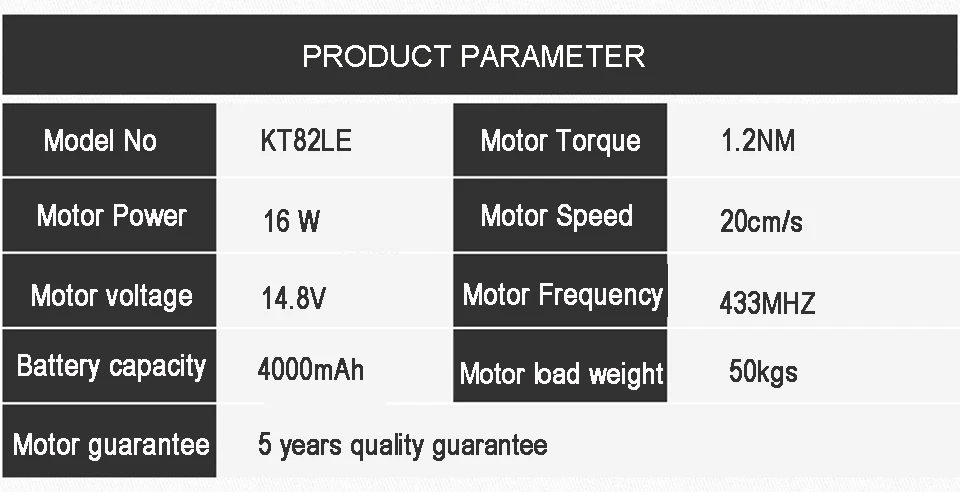 PRODUCT PARAMETER

| Model No | KT82LE | Motor Torque | 1.2NM |
|---|---|---|---|
| Motor Power | 16 W | Motor Speed | 20cm/s |
| Motor voltage | 14.8V | Motor Frequency | 433MHZ |
| Battery capacity | 4000mAh | Motor load weight | 50kgs |
| Motor guarantee | 5 years quality guarantee | | |